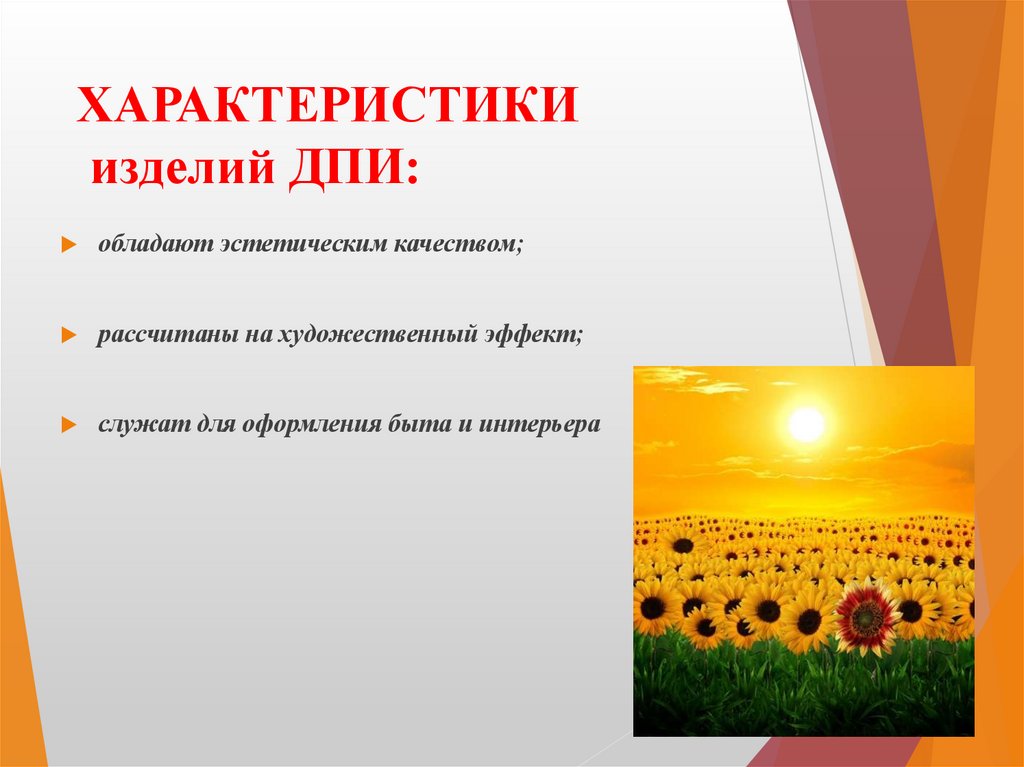 ХАРАКТЕРИСТИКИ
изделий ДПИ:

обладают эстетическим качеством;

рассчитаны на художественный эффект;

служат для оформления быта и интерьера